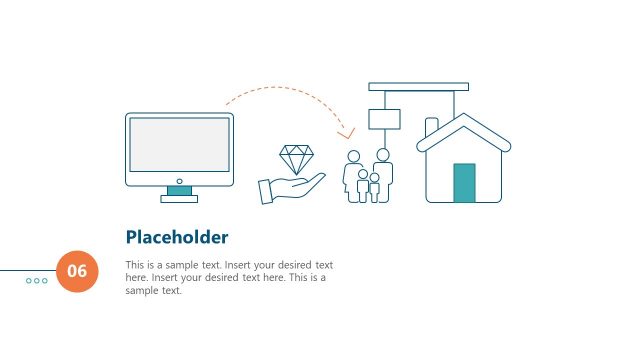 Placeholder

06

This is a sample text. Insert your desired text here. Insert your desired text here. This is a sample text.